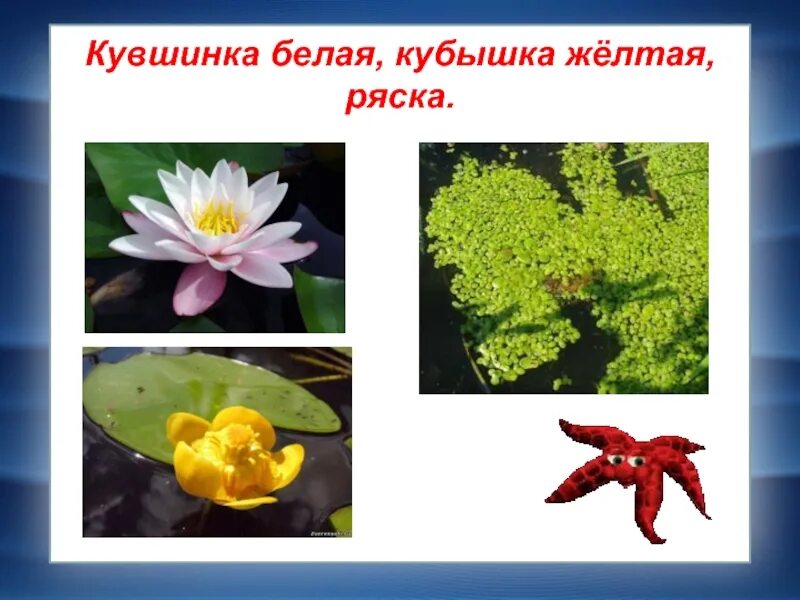 Кувшинка белая, кубышка жёлтая, ряска.